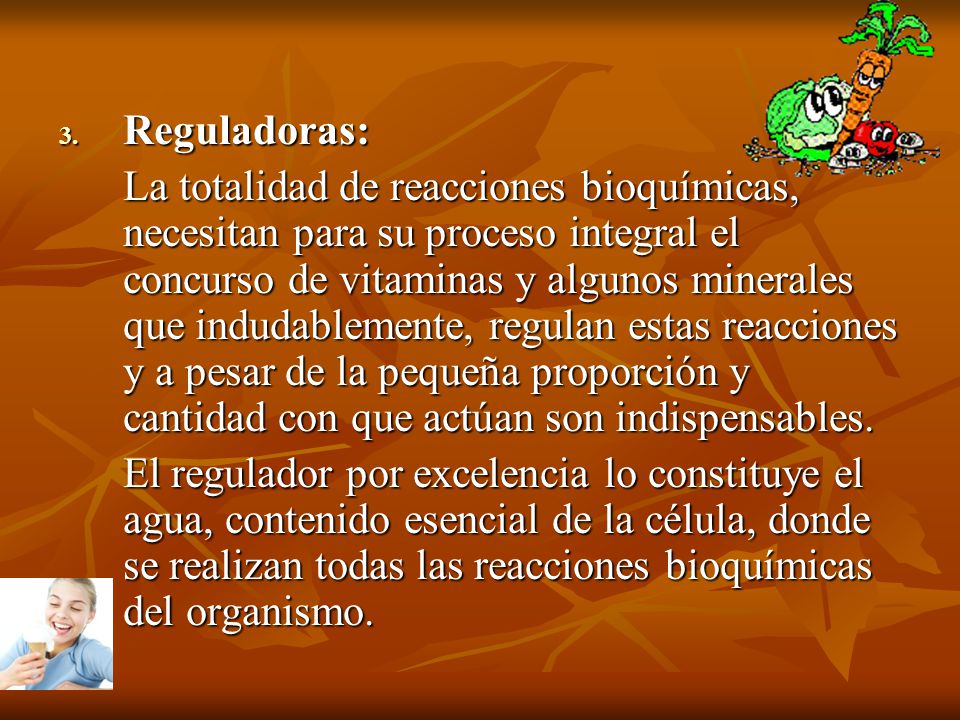 3. Reguladoras:

La totalidad de reacciones bioquímicas, necesitan para su proceso integral el concurso de vitaminas y algunos minerales que indudablemente, regulan estas reacciones y a pesar de la pequeña proporción y cantidad con que actúan son indispensables.

El regulador por excelencia lo constituye el agua, contenido esencial de la célula, donde se realizan todas las reacciones bioquímicas del organismo.